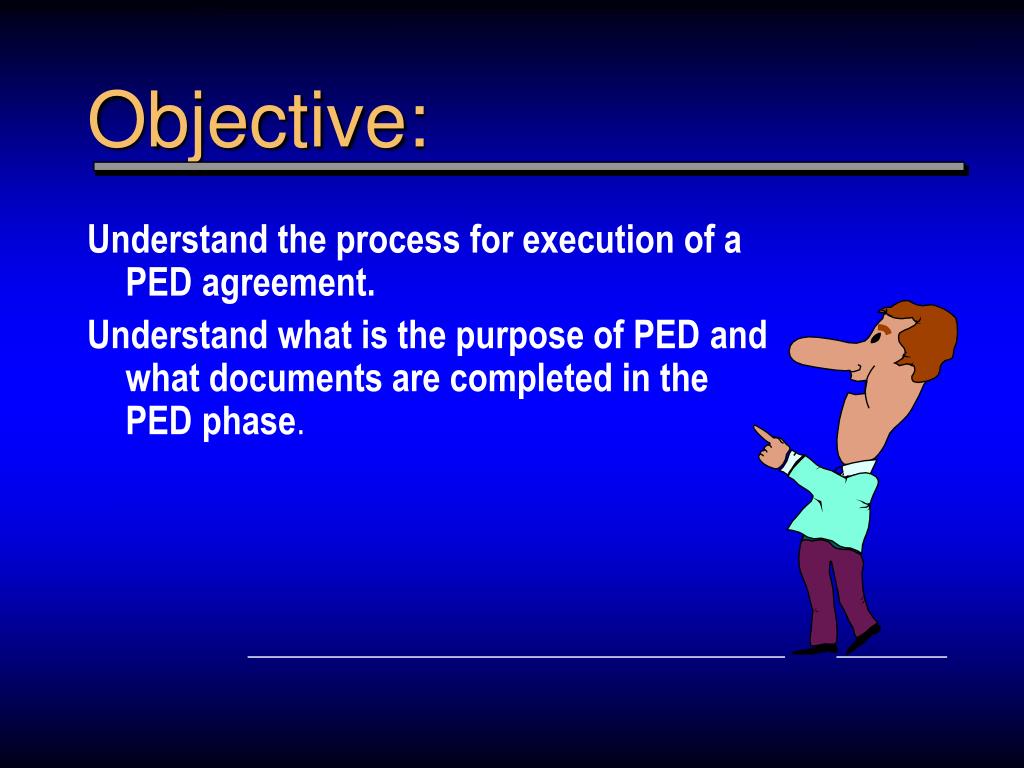 Objective:

Understand the process for execution of a PED agreement.

Understand what is the purpose of PED and what documents are completed in the PED phase.